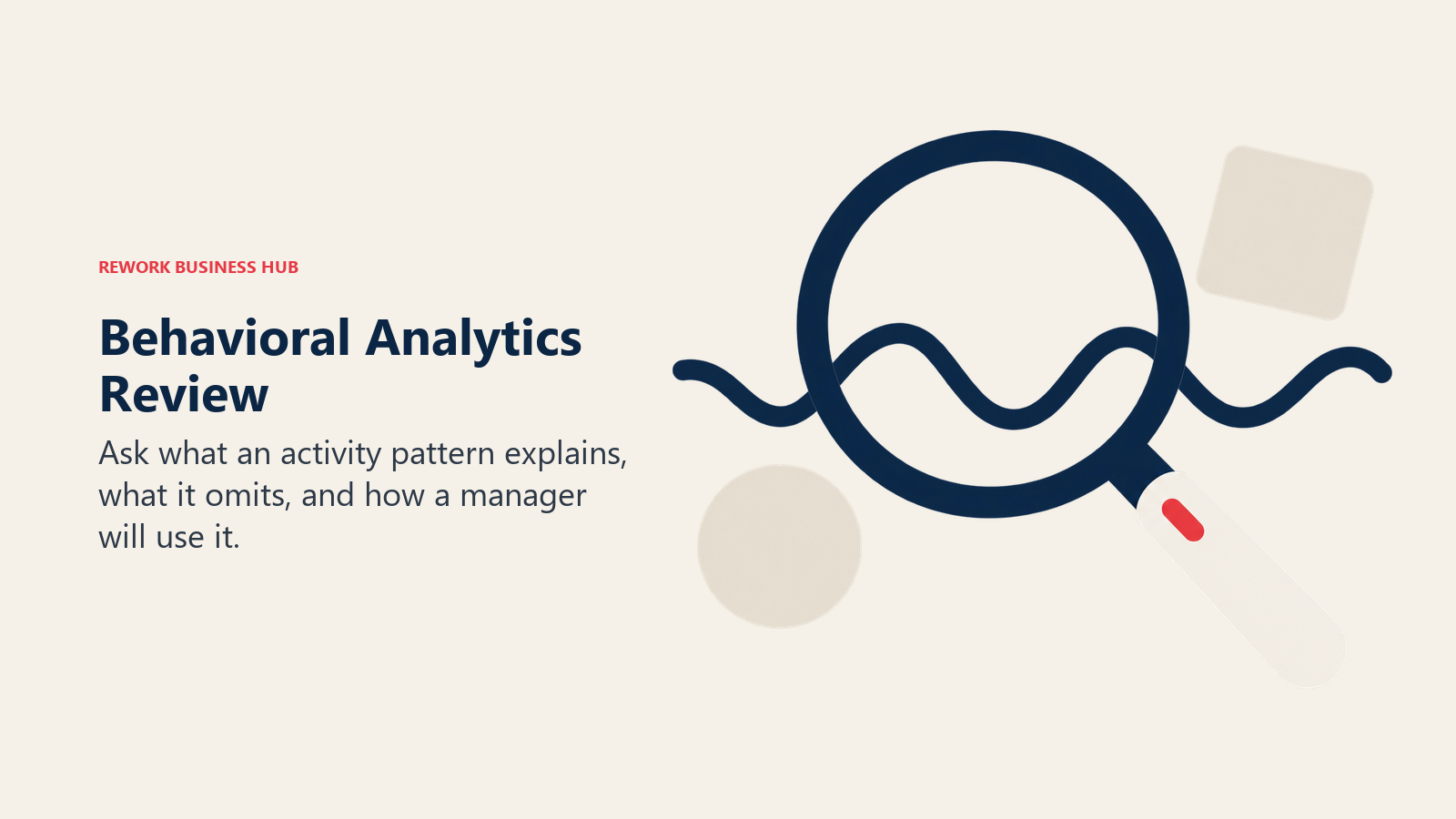 REWORK BUSINESS HUB

Behavioral Analytics Review

Ask what an activity pattern explains, what it omits, and how a manager will use it.